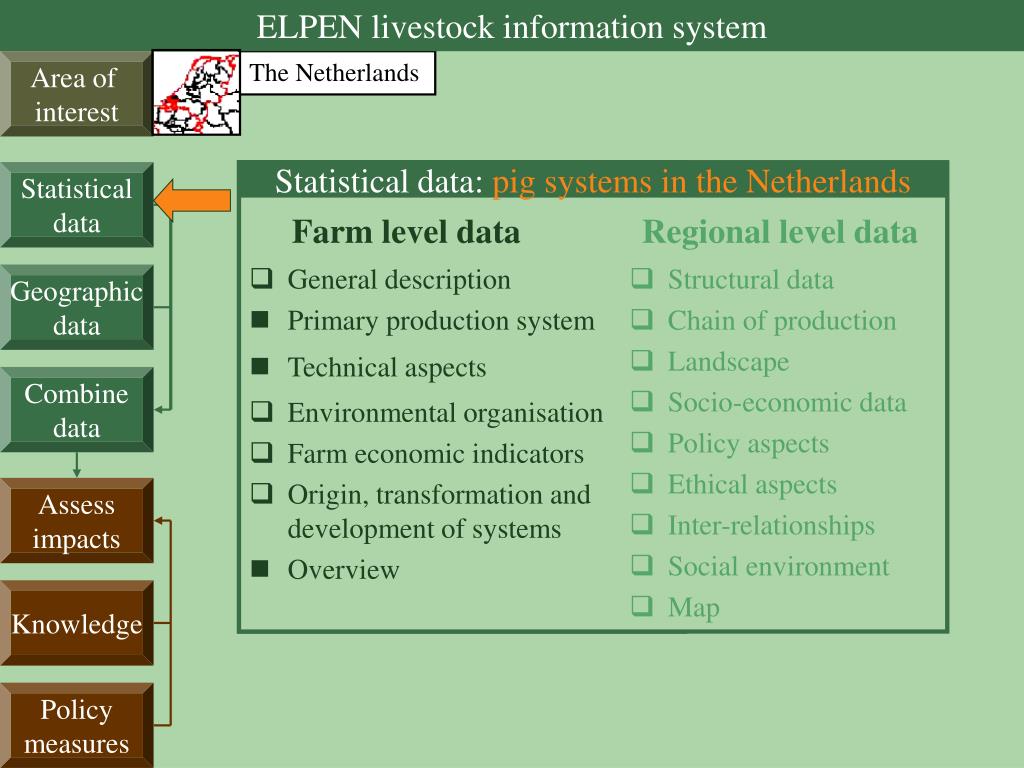 ELPEN livestock information system

Area of interest

The Netherlands

Statistical data

Geographic data

Combine data

Assess impacts

Knowledge

Policy measures

Statistical data: pig systems in the Netherlands

Farm level data

❑ General description
■ Primary production system
■ Technical aspects
❑ Environmental organisation
❑ Farm economic indicators
❑ Origin, transformation and development of systems
■ Overview

Regional level data

❑ Structural data
❑ Chain of production
❑ Landscape
❑ Socio-economic data
❑ Policy aspects
❑ Ethical aspects
❑ Inter-relationships
❑ Social environment
❑ Map